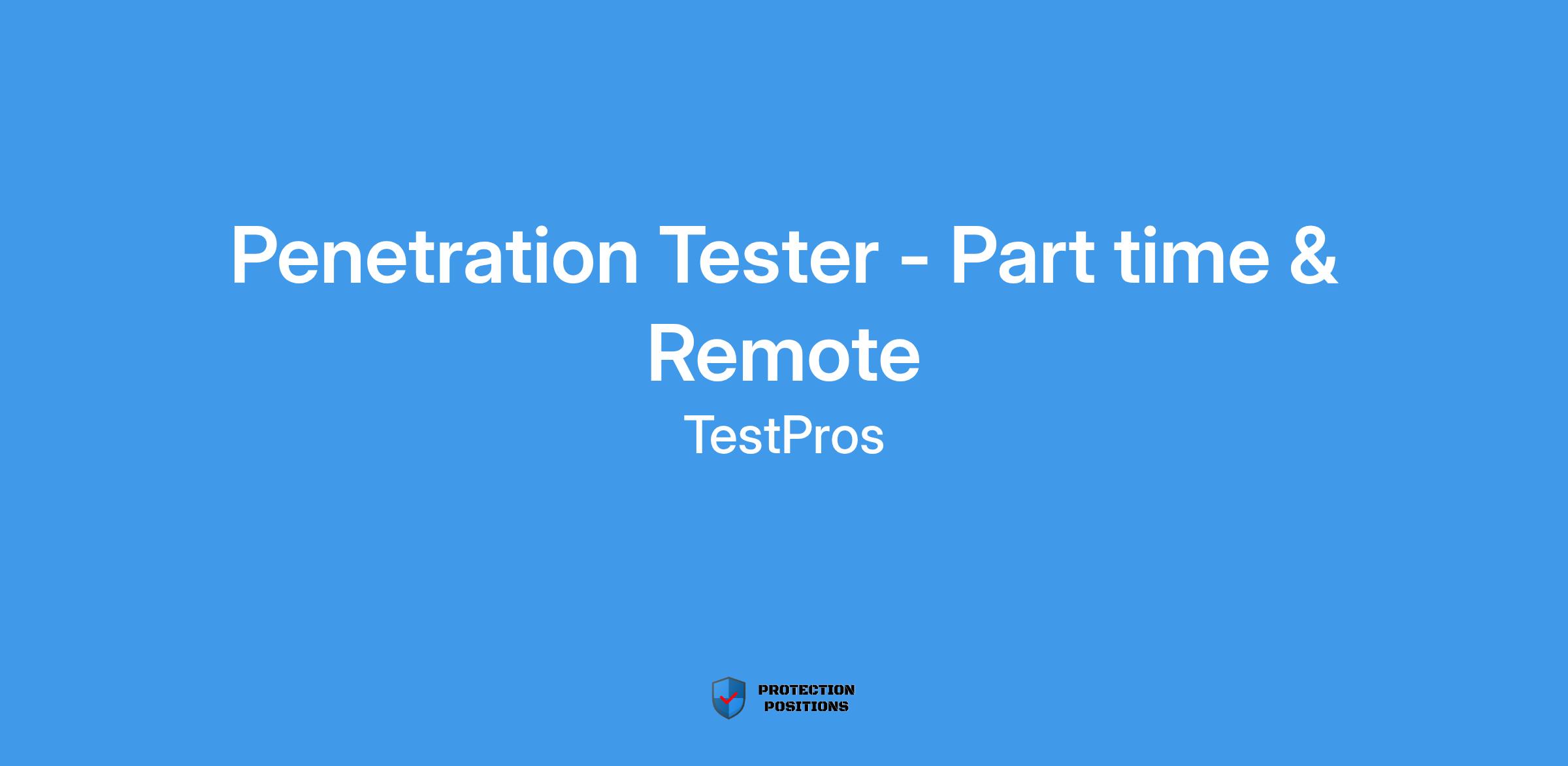 Penetration Tester - Part time & Remote

TestPros

PROTECTION POSITIONS